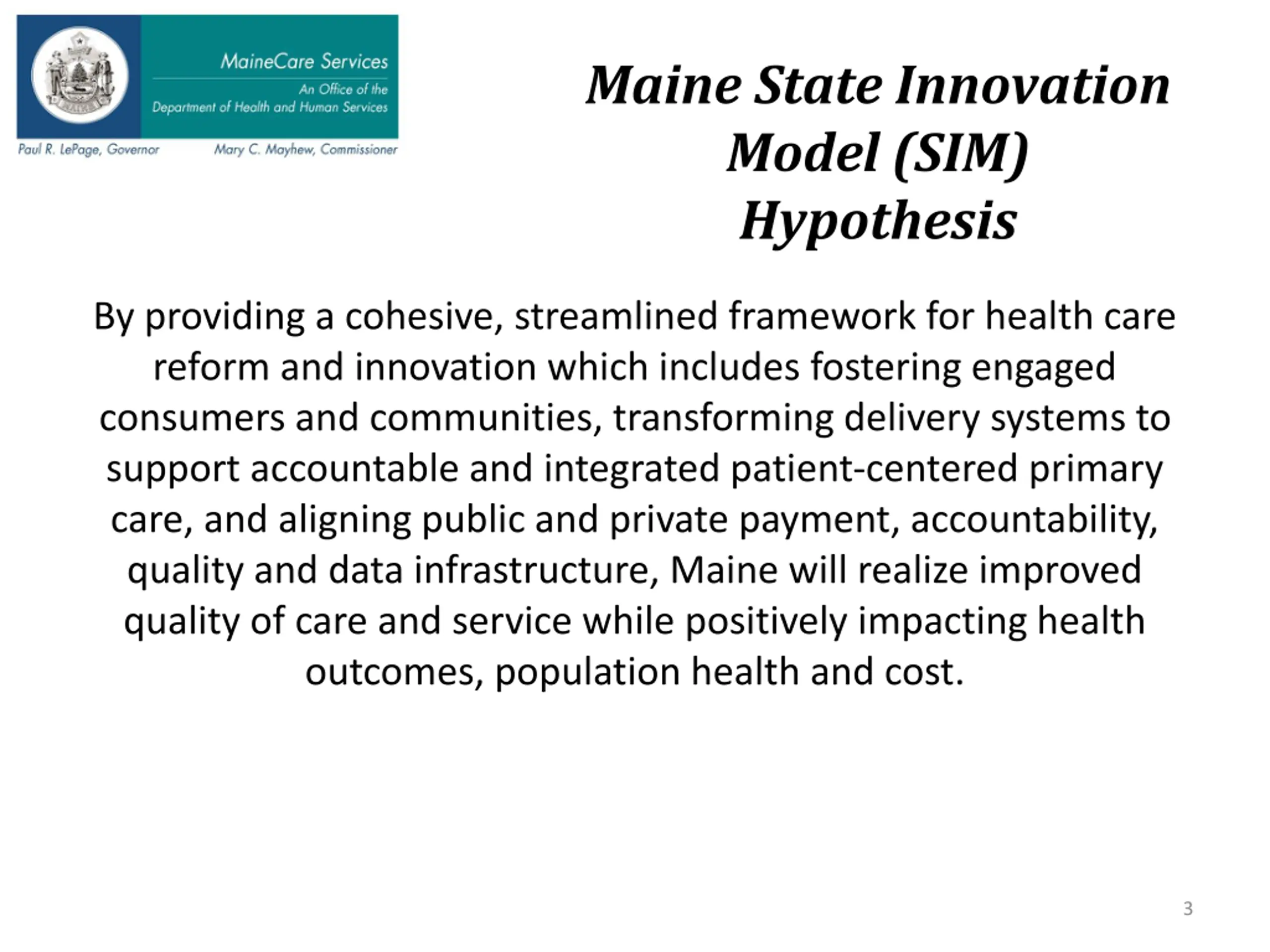 MaineCare Services
An Office of the
Department of Health and Human Services
Paul R. LePage, Governor
Mary C. Mayhew, Commissioner

Maine State Innovation Model (SIM) Hypothesis

By providing a cohesive, streamlined framework for health care reform and innovation which includes fostering engaged consumers and communities, transforming delivery systems to support accountable and integrated patient-centered primary care, and aligning public and private payment, accountability, quality and data infrastructure, Maine will realize improved quality of care and service while positively impacting health outcomes, population health and cost.

3